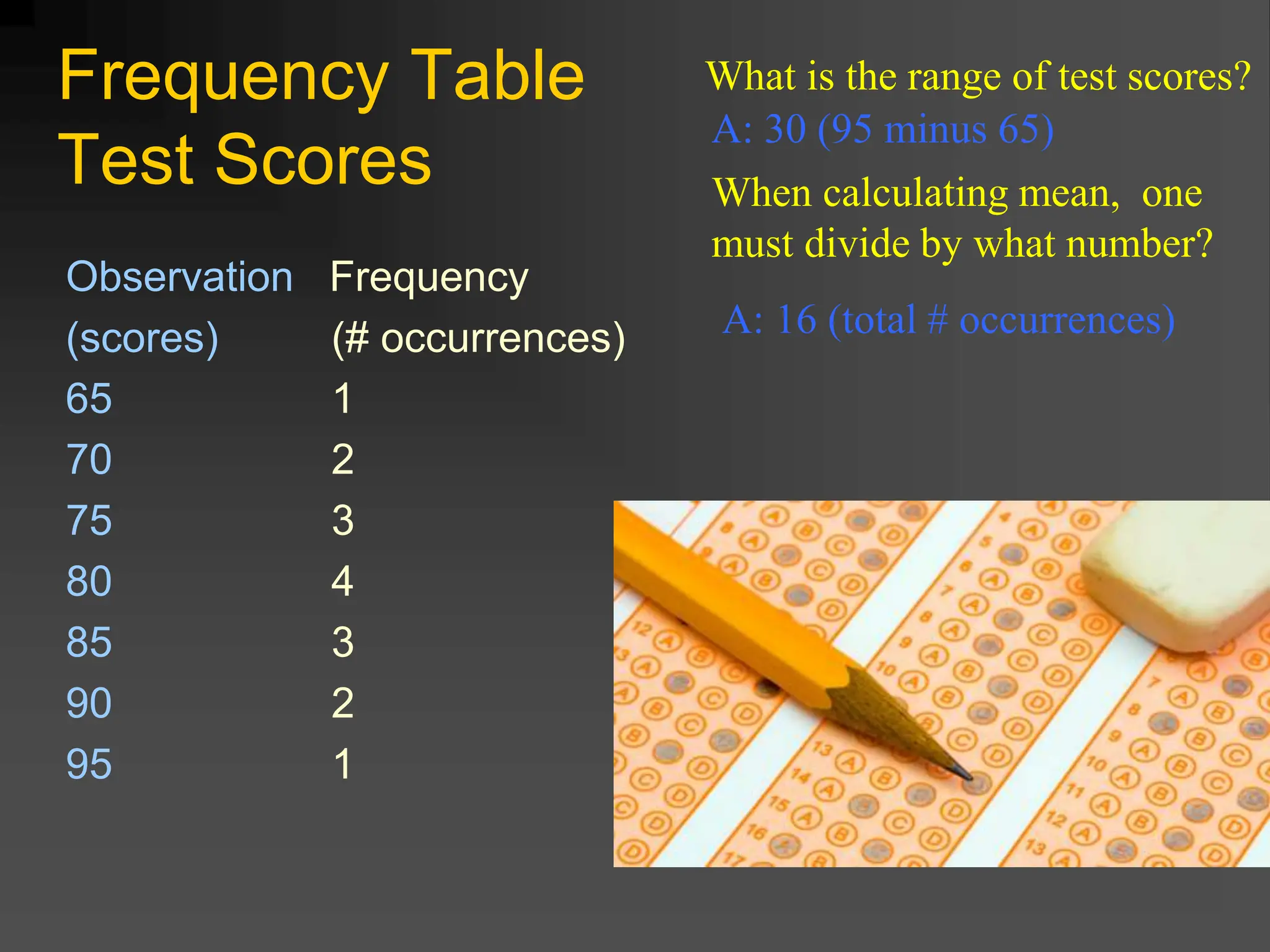 Frequency Table
Test Scores

| Observation (scores) | Frequency (# occurrences) |
|---|---|
| 65 | 1 |
| 70 | 2 |
| 75 | 3 |
| 80 | 4 |
| 85 | 3 |
| 90 | 2 |
| 95 | 1 |

What is the range of test scores?

A: 30 (95 minus 65)

When calculating mean, one must divide by what number?

A: 16 (total # occurrences)